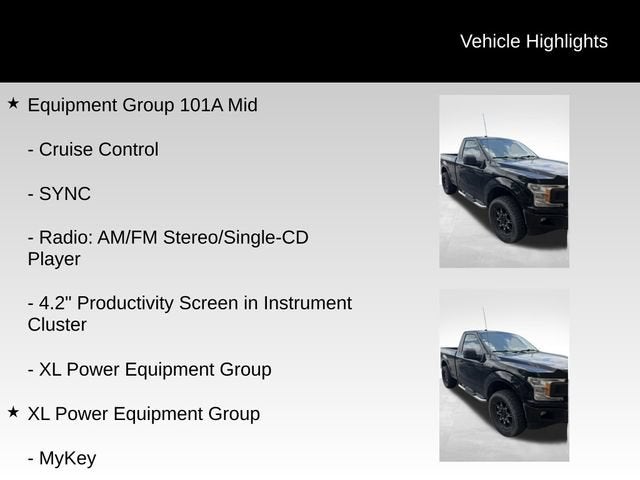 Vehicle Highlights

★ Equipment Group 101A Mid

- Cruise Control

- SYNC

- Radio: AM/FM Stereo/Single-CD Player

- 4.2" Productivity Screen in Instrument Cluster

- XL Power Equipment Group

★ XL Power Equipment Group

- MyKey